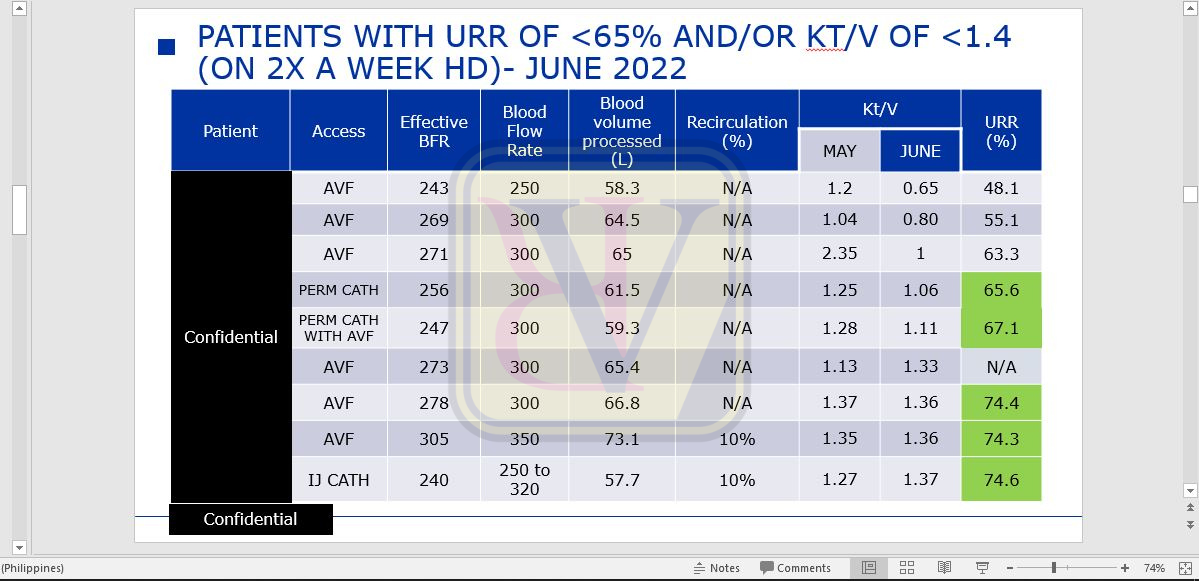 PATIENTS WITH URR OF <65% AND/OR KT/V OF <1.4 (ON 2X A WEEK HD)- JUNE 2022

| Patient | Access | Effective BFR | Blood Flow Rate | Blood volume processed (L) | Recirculation (%) | Kt/V MAY | Kt/V JUNE | URR (%) |
|---|---|---|---|---|---|---|---|---|
| Confidential | AVF | 243 | 250 | 58.3 | N/A | 1.2 | 0.65 | 48.1 |
| | AVF | 269 | 300 | 64.5 | N/A | 1.04 | 0.80 | 55.1 |
| | AVF | 271 | 300 | 65 | N/A | 2.35 | 1 | 63.3 |
| | PERM CATH | 256 | 300 | 61.5 | N/A | 1.25 | 1.06 | 65.6 |
| | PERM CATH WITH AVF | 247 | 300 | 59.3 | N/A | 1.28 | 1.11 | 67.1 |
| | AVF | 273 | 300 | 65.4 | N/A | 1.13 | 1.33 | N/A |
| | AVF | 278 | 300 | 66.8 | N/A | 1.37 | 1.36 | 74.4 |
| | AVF | 305 | 350 | 73.1 | 10% | 1.35 | 1.36 | 74.3 |
| | IJ CATH | 240 | 250 to 320 | 57.7 | 10% | 1.27 | 1.37 | 74.6 |

Confidential

(Philippines) Notes Comments 74%